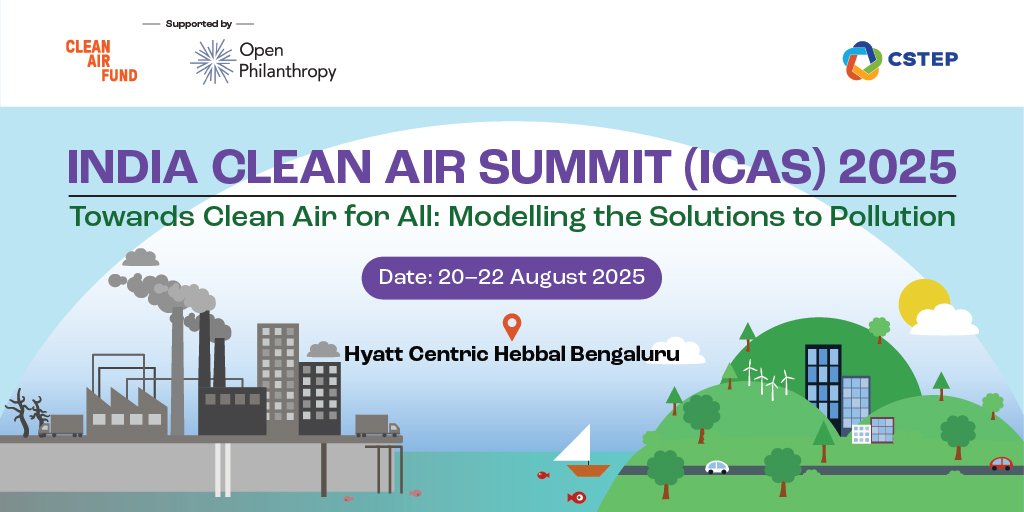 Supported by

CLEAN AIR FUND

Open Philanthropy

CSTEP

INDIA CLEAN AIR SUMMIT (ICAS) 2025

Towards Clean Air for All: Modelling the Solutions to Pollution

Date: 20–22 August 2025

Hyatt Centric Hebbal Bengaluru